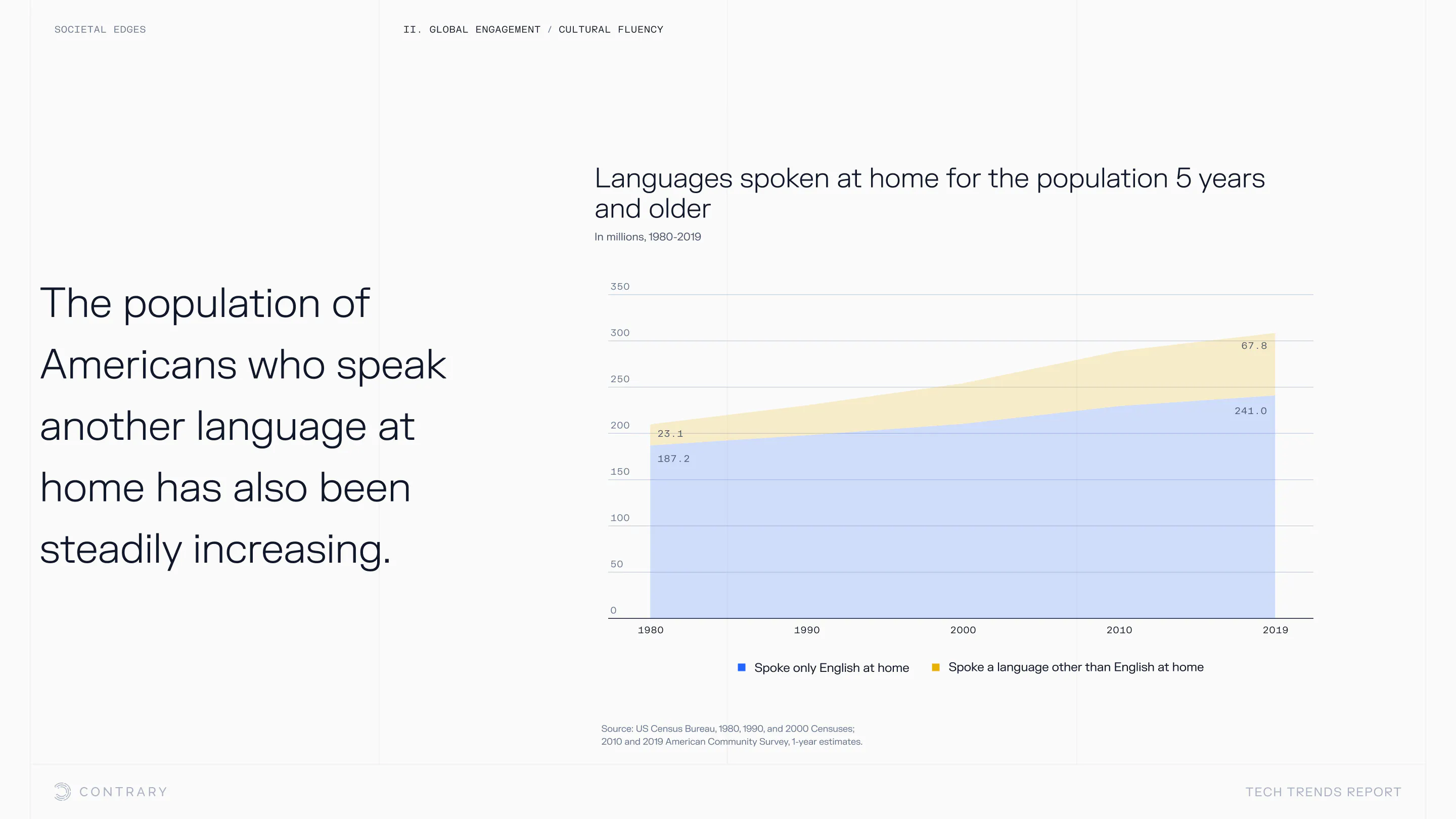 SOCIETAL EDGES

II. GLOBAL ENGAGEMENT / CULTURAL FLUENCY

The population of Americans who speak another language at home has also been steadily increasing.

Languages spoken at home for the population 5 years and older

In millions, 1980-2019

350
300
250
200
150
100
50
0

67.8
241.0
23.1
187.2

1980
1990
2000
2010
2019

Spoke only English at home
Spoke a language other than English at home

Source: US Census Bureau, 1980, 1990, and 2000 Censuses; 2010 and 2019 American Community Survey, 1-year estimates.

CONTRARY

TECH TRENDS REPORT